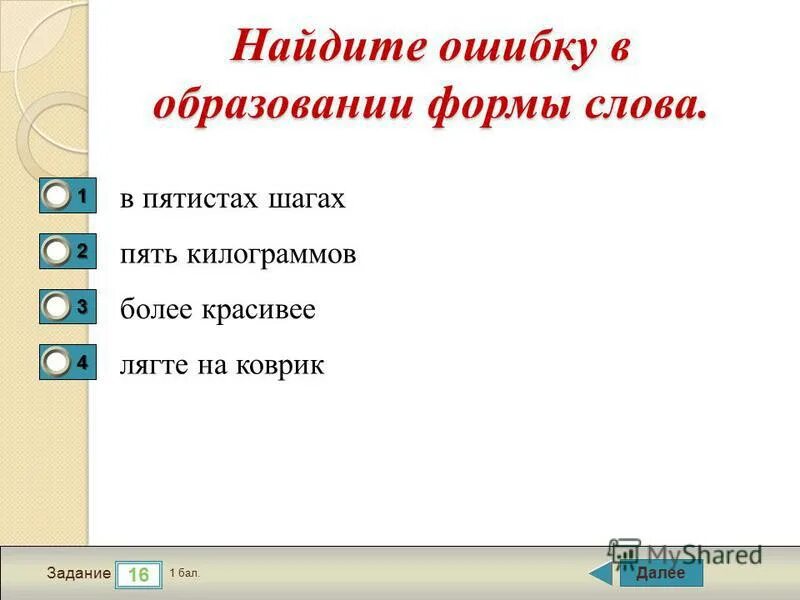 Найдите ошибку в образовании формы слова.

1 в пятистах шагах

2 пять килограммов

3 более красивее

4 лягте на коврик

Задание 16 1 бал.

MyShared

Далее